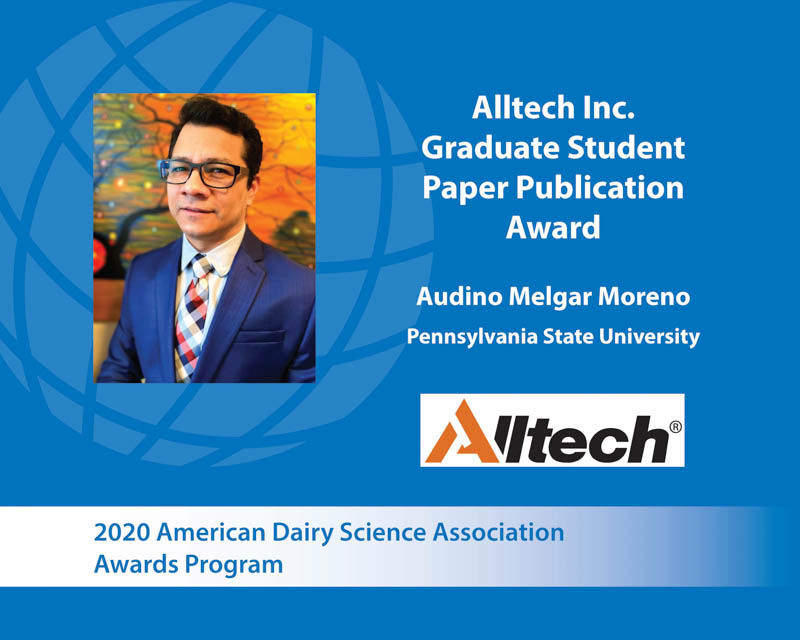 Alltech Inc.
Graduate Student
Paper Publication
Award

Audino Melgar Moreno
Pennsylvania State University

Alltech®

2020 American Dairy Science Association
Awards Program